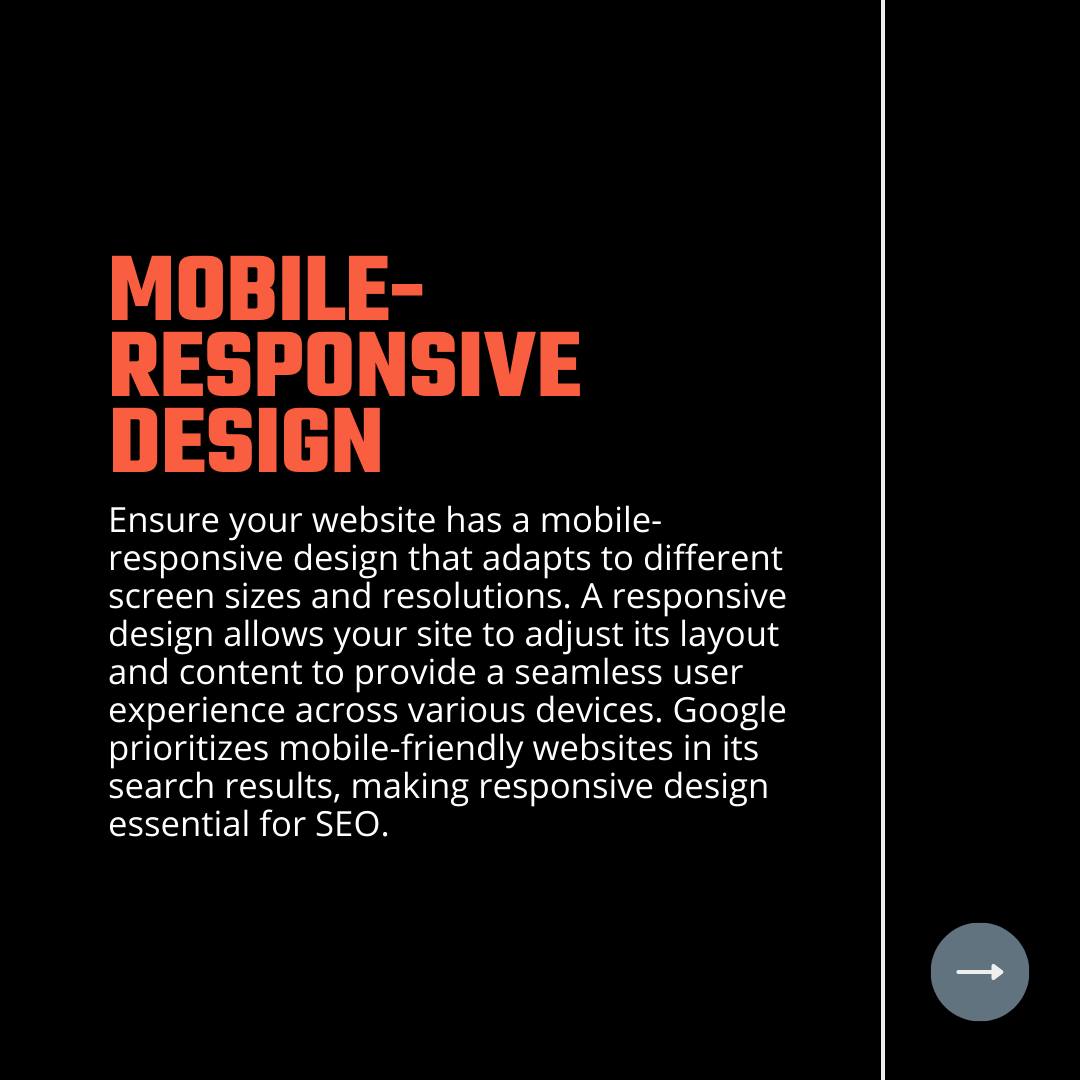 MOBILE-RESPONSIVE DESIGN

Ensure your website has a mobile-responsive design that adapts to different screen sizes and resolutions. A responsive design allows your site to adjust its layout and content to provide a seamless user experience across various devices. Google prioritizes mobile-friendly websites in its search results, making responsive design essential for SEO.